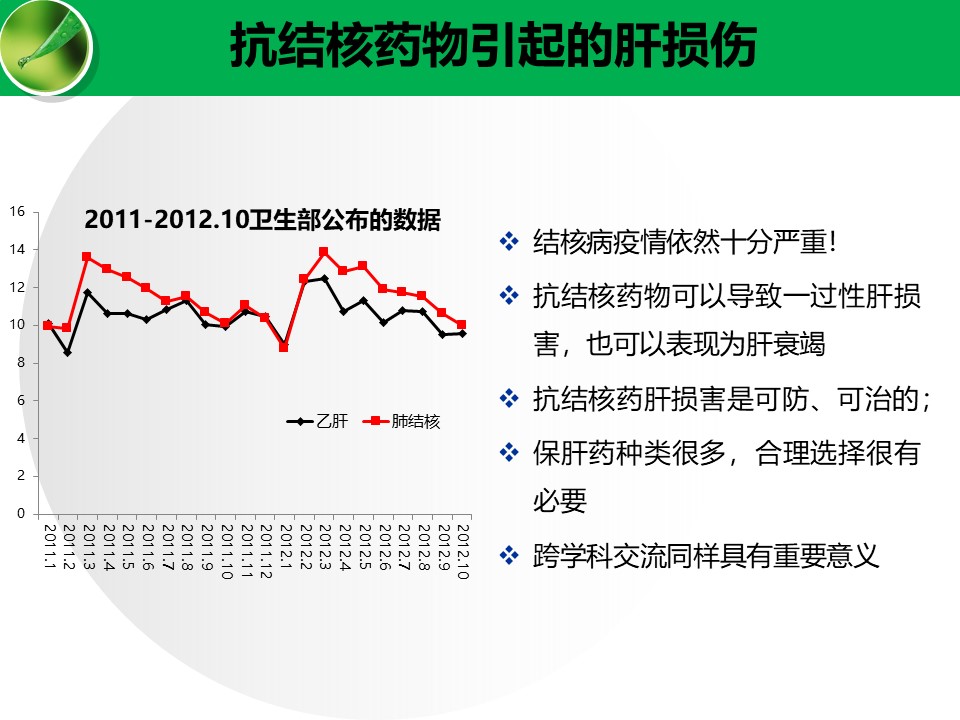 抗结核药物引起的肝损伤

2011-2012.10卫生部公布的数据

16
14
12
10
8
6
4
2
0

乙肝
肺结核

2011.1
2011.2
2011.3
2011.4
2011.5
2011.6
2011.7
2011.8
2011.9
2011.10
2011.11
2011.12
2012.1
2012.2
2012.3
2012.4
2012.5
2012.6
2012.7
2012.8
2012.9
2012.10

❖ 结核病疫情依然十分严重!

❖ 抗结核药物可以导致一过性肝损害，也可以表现为肝衰竭

❖ 抗结核药肝损害是可防、可治的;

❖ 保肝药种类很多，合理选择很有必要

❖ 跨学科交流同样具有重要意义